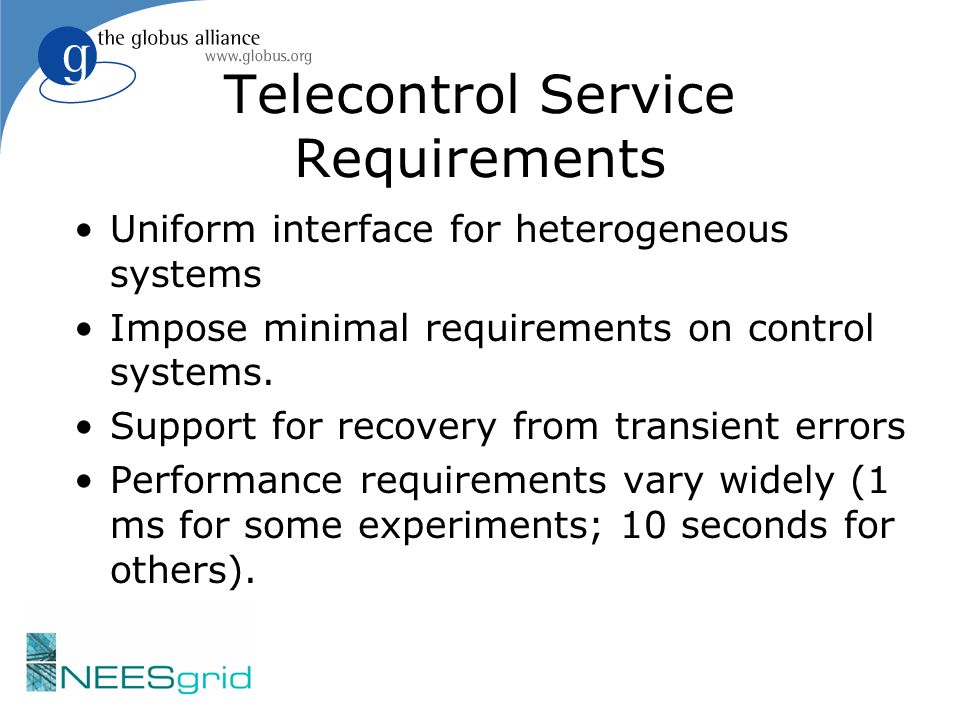 g the globus alliance
www.globus.org

Telecontrol Service Requirements

• Uniform interface for heterogeneous systems
• Impose minimal requirements on control systems.
• Support for recovery from transient errors
• Performance requirements vary widely (1 ms for some experiments; 10 seconds for others).

NEESgrid